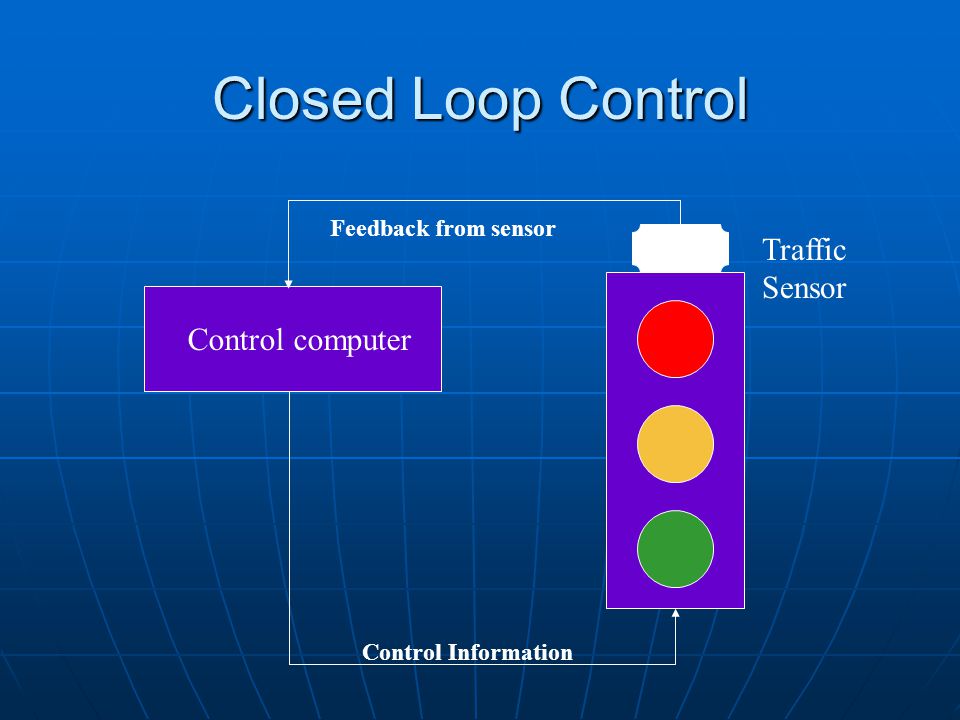 Closed Loop Control

Feedback from sensor

Traffic Sensor

Control computer

Control Information